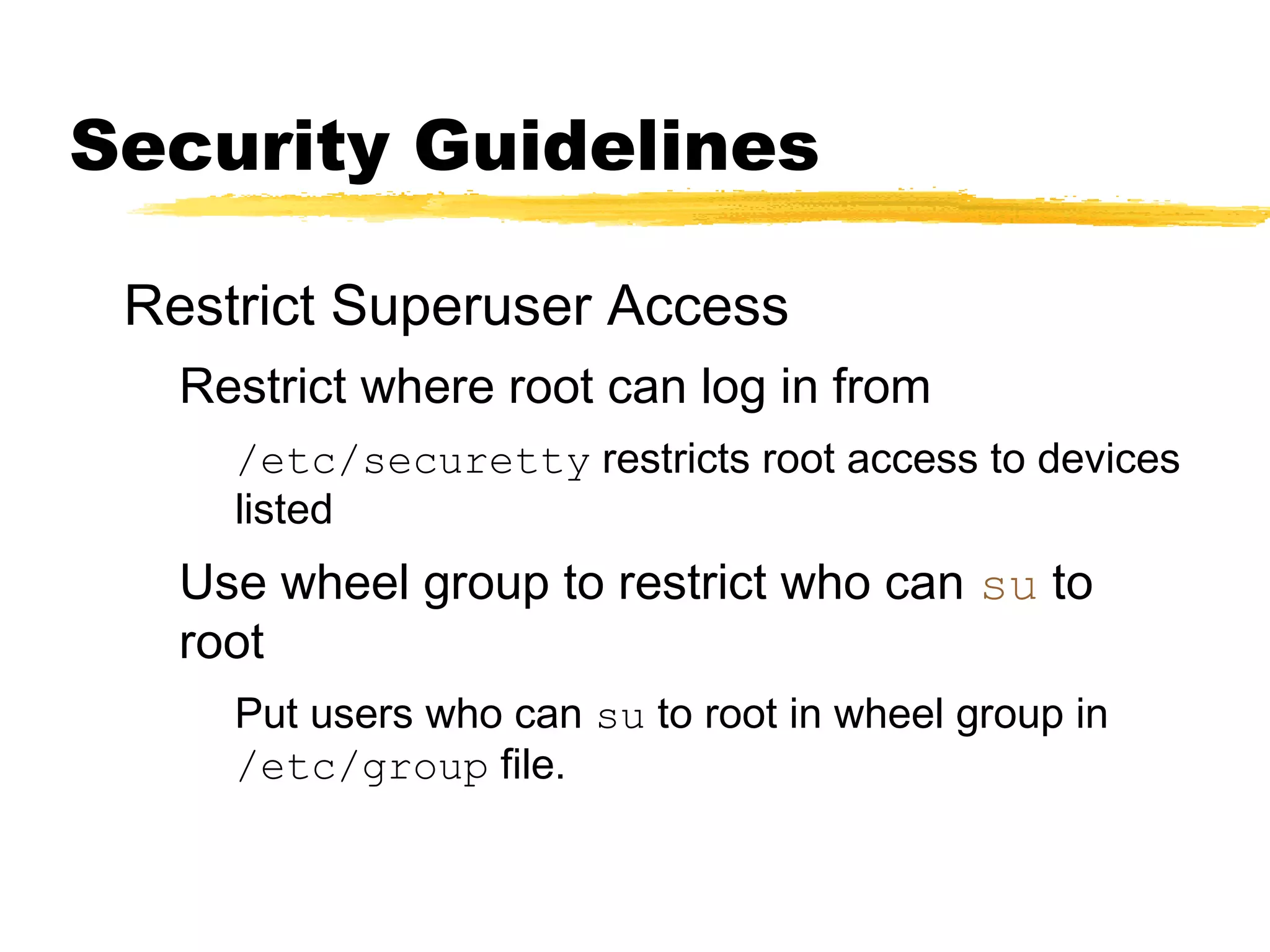 Security Guidelines

Restrict Superuser Access

Restrict where root can log in from

/etc/securetty restricts root access to devices listed

Use wheel group to restrict who can su to root

Put users who can su to root in wheel group in /etc/group file.